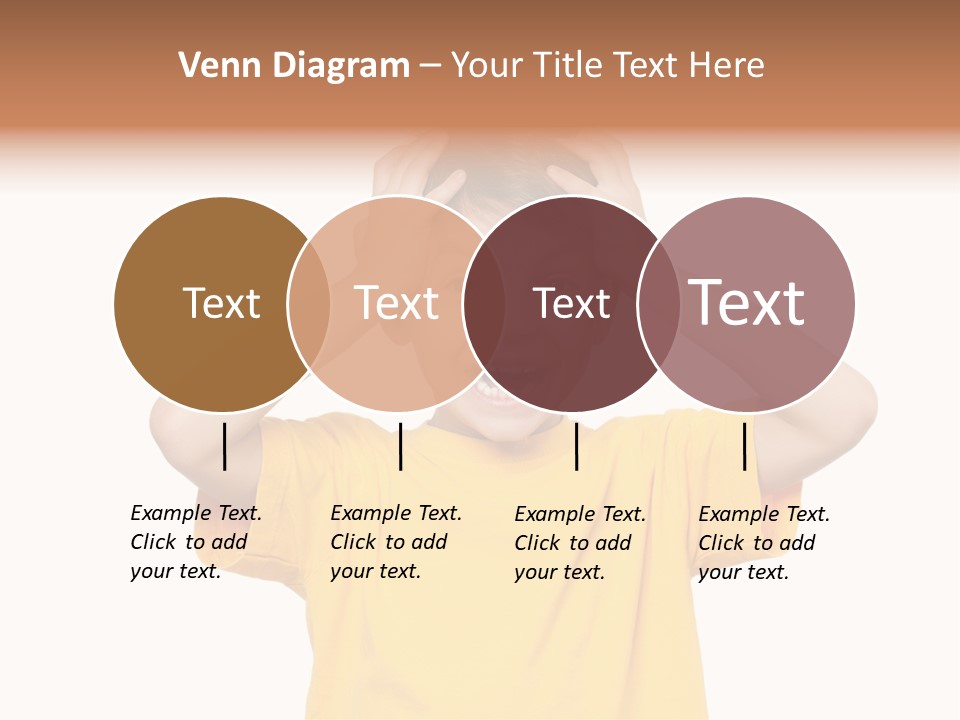 Venn Diagram – Your Title Text Here

Text

Text

Text

Text

Example Text. Click to add your text.

Example Text. Click to add your text.

Example Text. Click to add your text.

Example Text. Click to add your text.